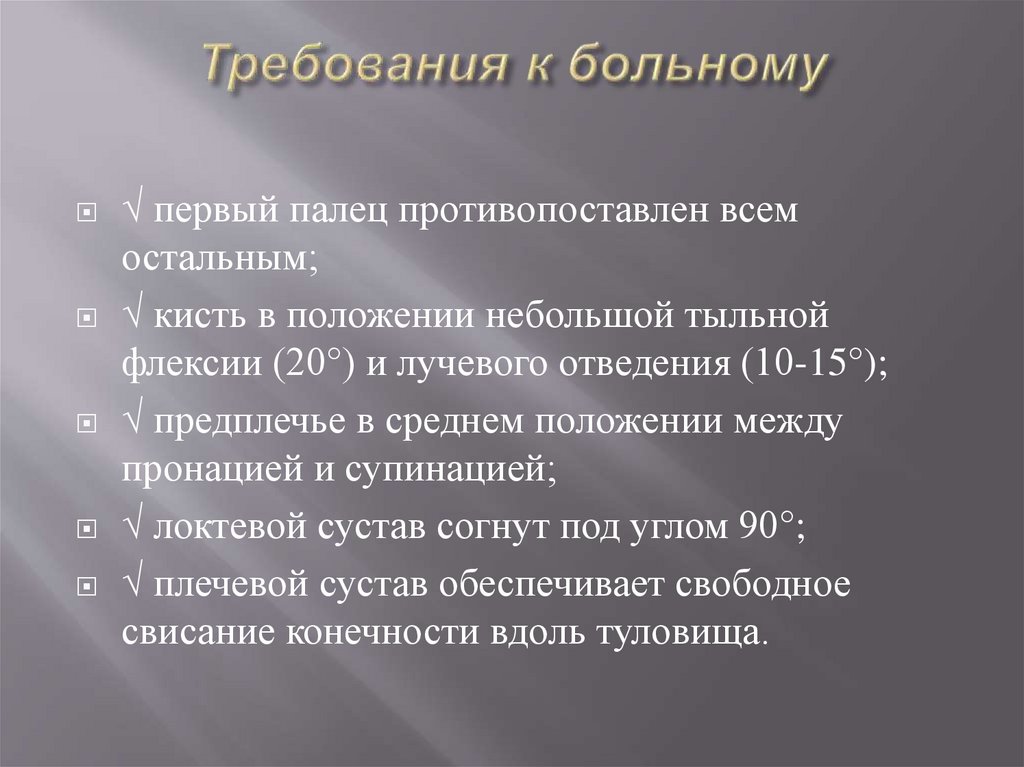 Требования к больному

√ первый палец противопоставлен всем остальным;

√ кисть в положении небольшой тыльной флексии (20°) и лучевого отведения (10-15°);

√ предплечье в среднем положении между пронацией и супинацией;

√ локтевой сустав согнут под углом 90°;

√ плечевой сустав обеспечивает свободное свисание конечности вдоль туловища.